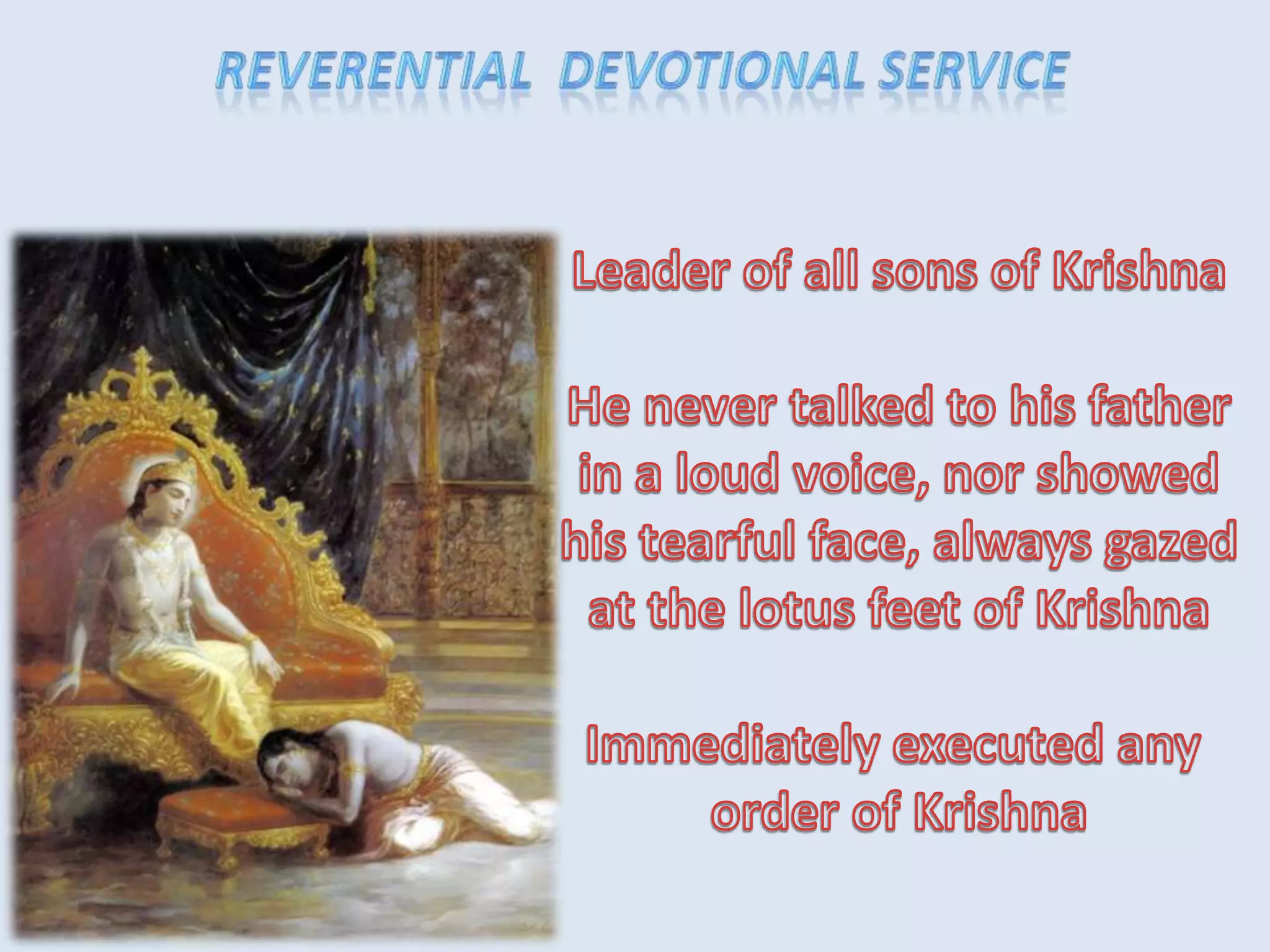 REVERENTIAL DEVOTIONAL SERVICE

Leader of all sons of Krishna

He never talked to his father in a loud voice, nor showed his tearful face, always gazed at the lotus feet of Krishna

Immediately executed any order of Krishna